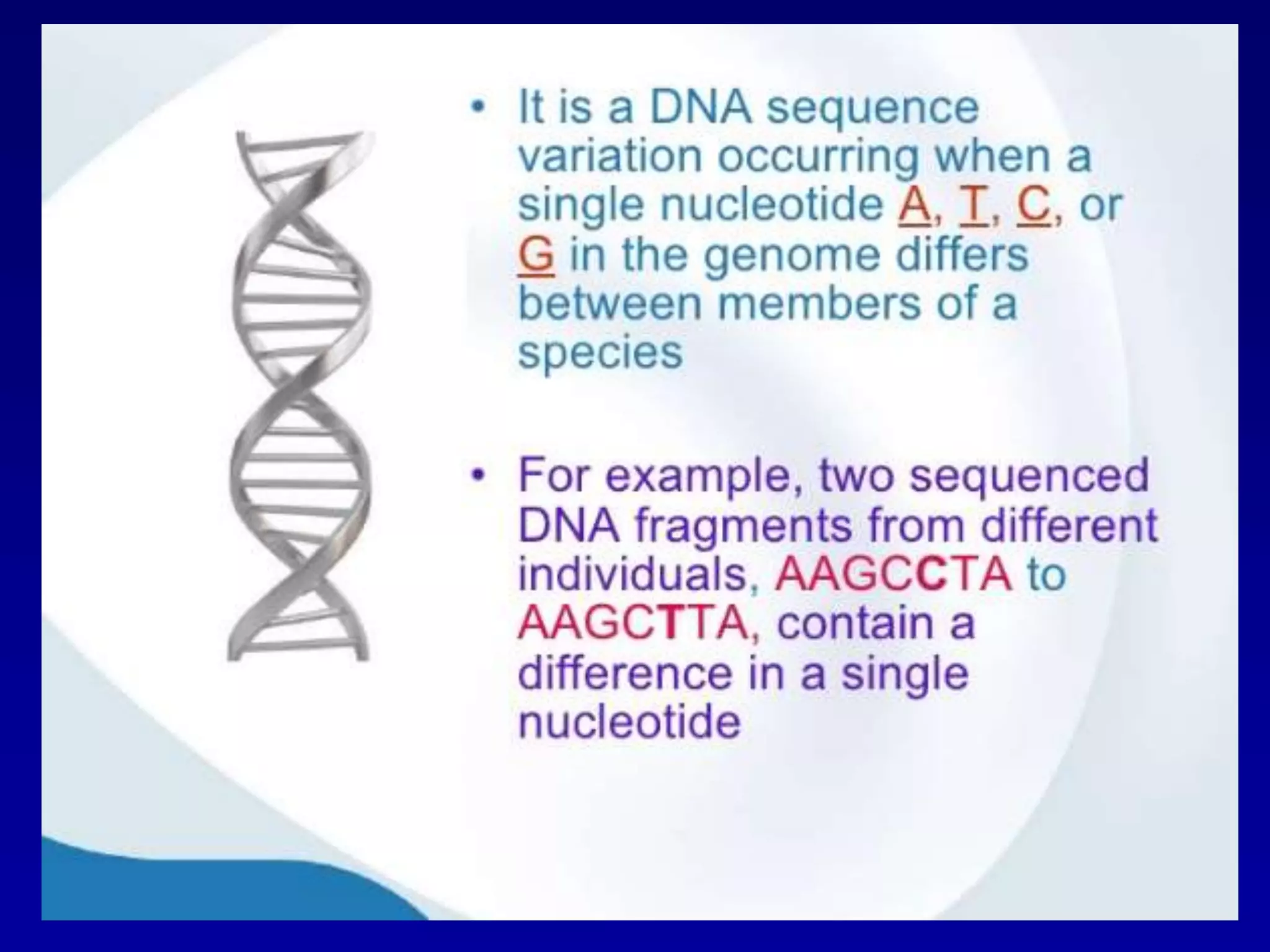 • It is a DNA sequence variation occurring when a single nucleotide A, T, C, or G in the genome differs between members of a species

• For example, two sequenced DNA fragments from different individuals, AAGCCTA to AAGCTTA, contain a difference in a single nucleotide